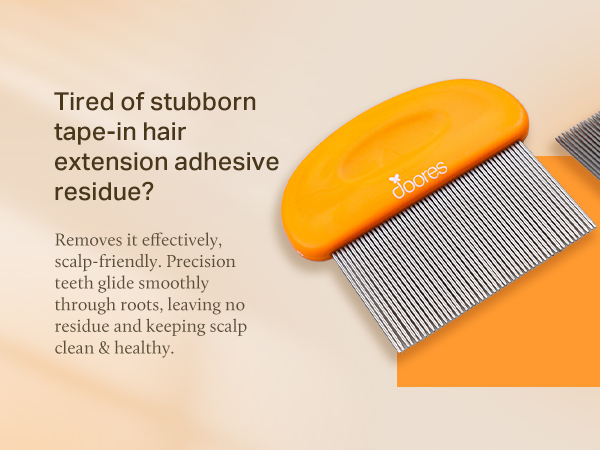 Tired of stubborn tape-in hair extension adhesive residue?

Removes it effectively, scalp-friendly. Precision teeth glide smoothly through roots, leaving no residue and keeping scalp clean & healthy.

doores